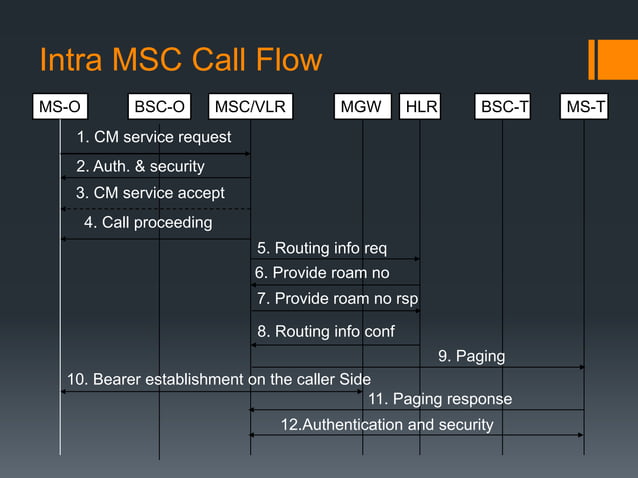 Intra MSC Call Flow

MS-O
BSC-O
MSC/VLR
MGW
HLR
BSC-T
MS-T

1. CM service request
2. Auth. & security
3. CM service accept
4. Call proceeding
5. Routing info req
6. Provide roam no
7. Provide roam no rsp
8. Routing info conf
9. Paging
10. Bearer establishment on the caller Side
11. Paging response
12.Authentication and security